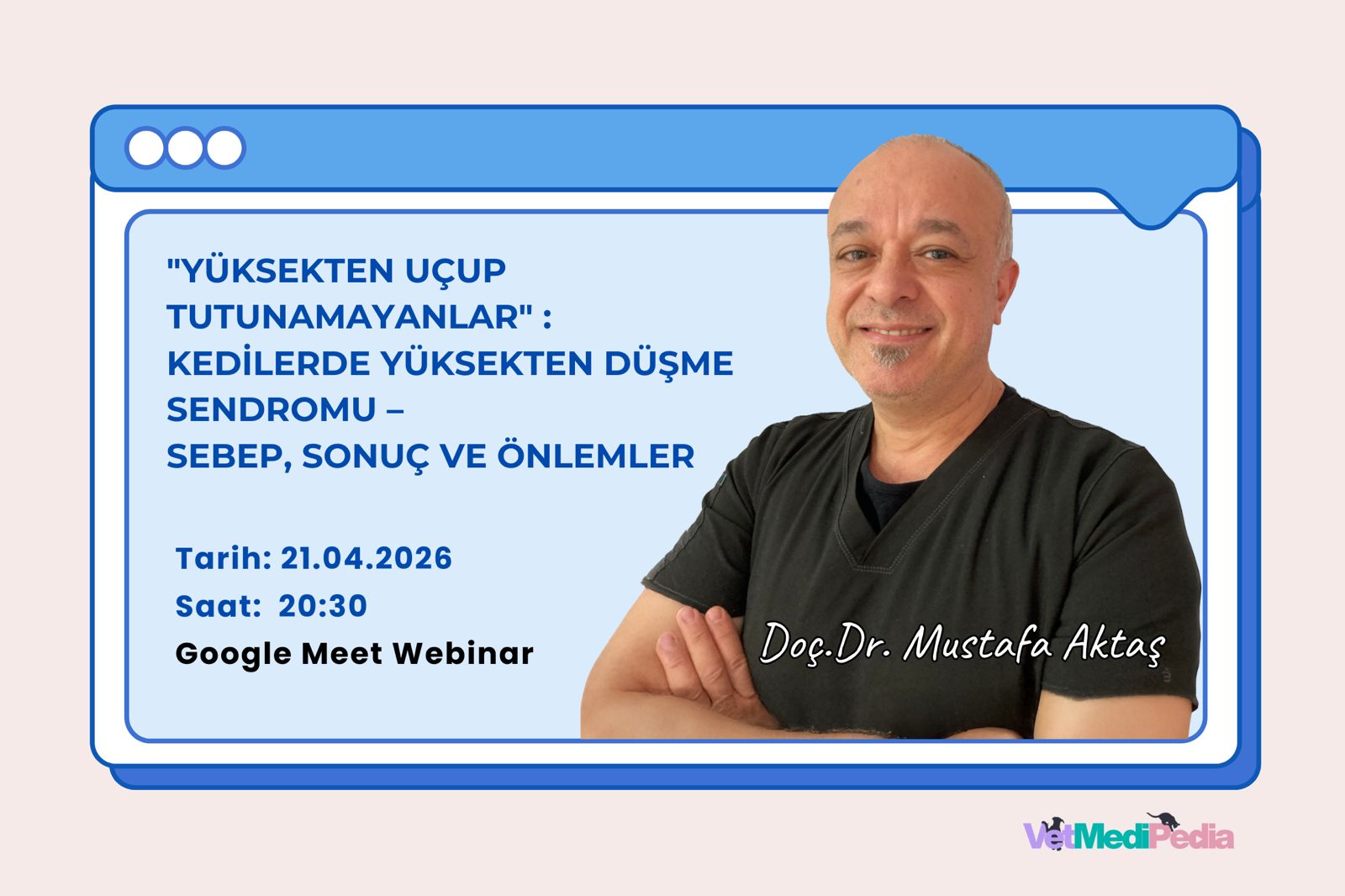 "YÜKSEKTEN UÇUP TUTUNAMAYANLAR" :
KEDİLERDE YÜKSEKTEN DÜŞME SENDROMU –
SEBEP, SONUÇ VE ÖNLEMLER

Tarih: 21.04.2026
Saat: 20:30
Google Meet Webinar

Doç.Dr. Mustafa Aktaş

VetMediPedia